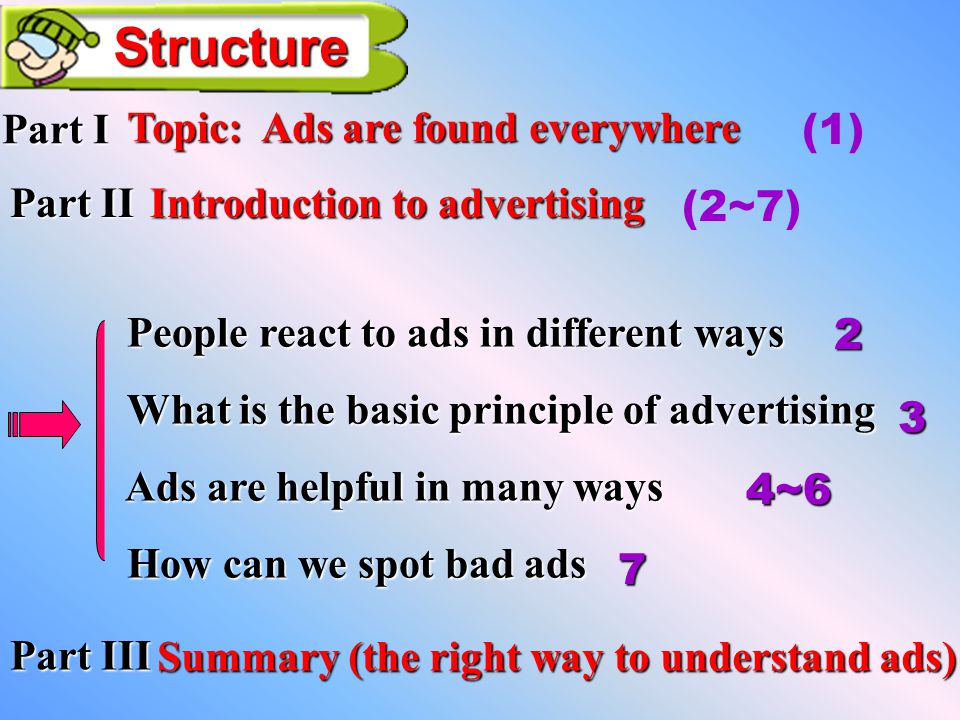 Structure

Part I Topic: Ads are found everywhere (1)

Part II Introduction to advertising (2~7)

People react to ads in different ways 2

What is the basic principle of advertising 3

Ads are helpful in many ways 4~6

How can we spot bad ads 7

Part III Summary (the right way to understand ads)